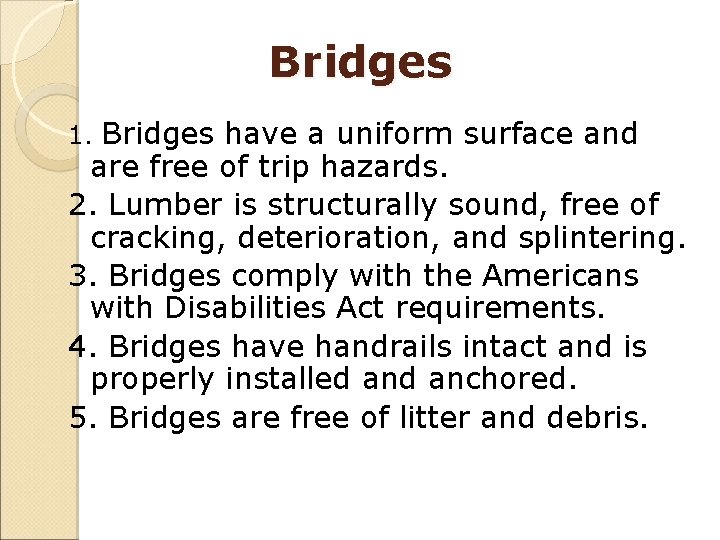 Bridges

1. Bridges have a uniform surface and are free of trip hazards.

2. Lumber is structurally sound, free of cracking, deterioration, and splintering.

3. Bridges comply with the Americans with Disabilities Act requirements.

4. Bridges have handrails intact and is properly installed and anchored.

5. Bridges are free of litter and debris.